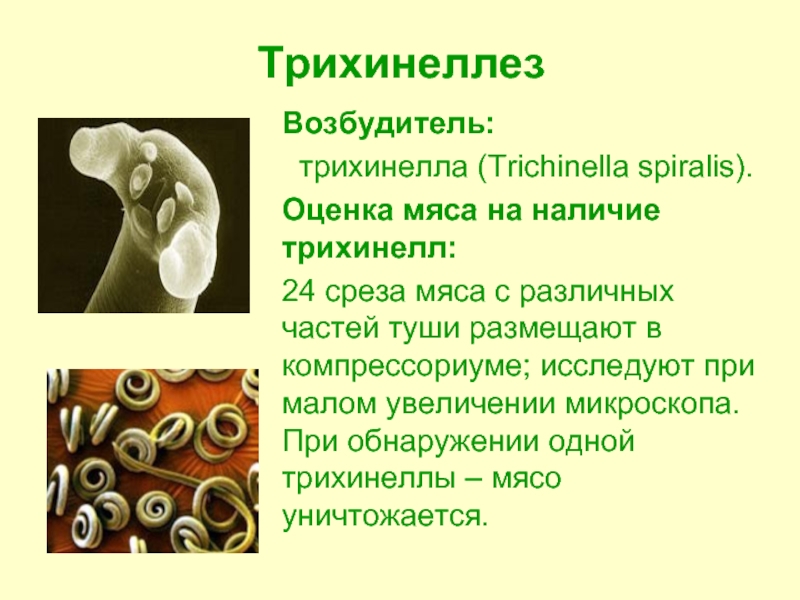 Трихинеллез

Возбудитель:

трихинелла (Trichinella spiralis).

Оценка мяса на наличие трихинелл:

24 среза мяса с различных частей туши размещают в компрессориуме; исследуют при малом увеличении микроскопа. При обнаружении одной трихинеллы – мясо уничтожается.